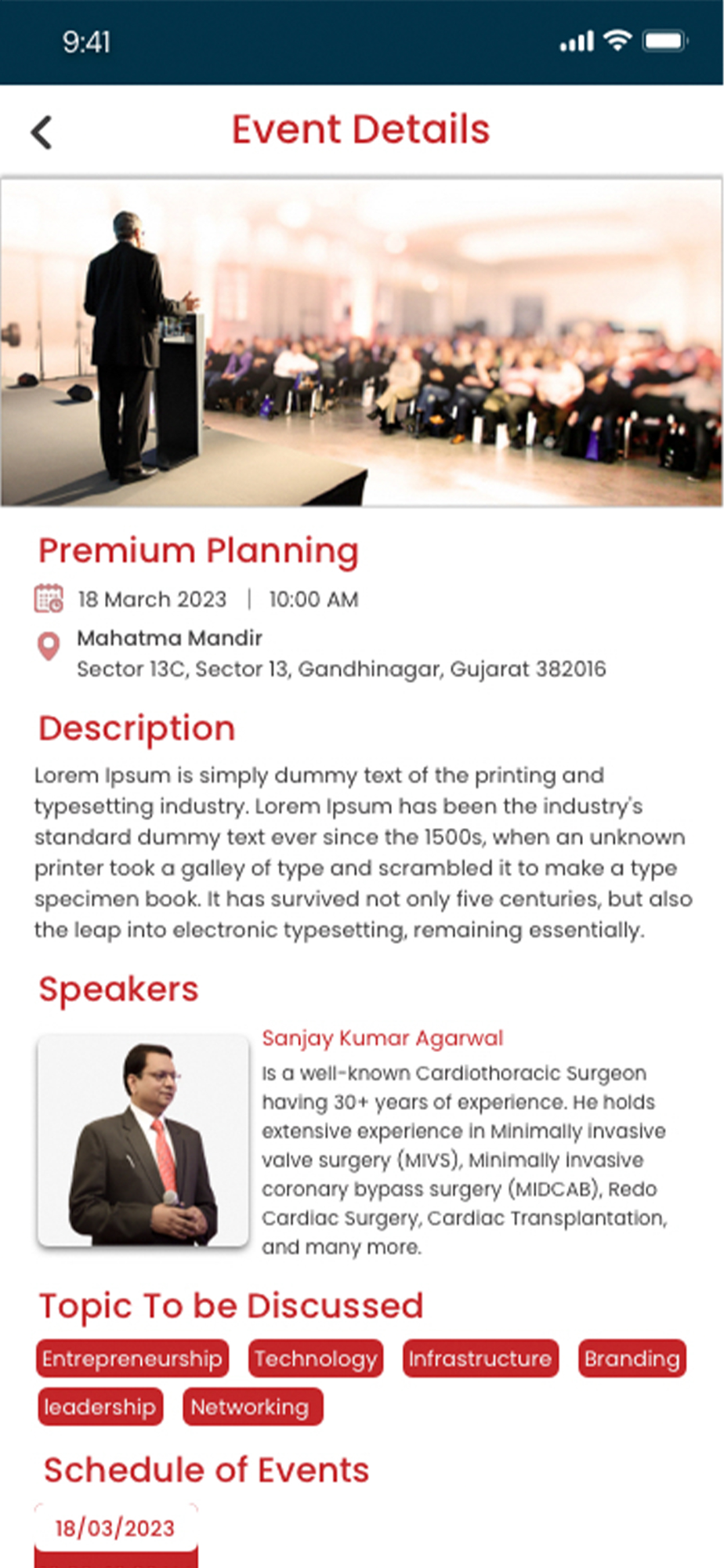 9:41

Event Details

Premium Planning

18 March 2023 | 10:00 AM

Mahatma Mandir
Sector 13C, Sector 13, Gandhinagar, Gujarat 382016

Description

Lorem Ipsum is simply dummy text of the printing and typesetting industry. Lorem Ipsum has been the industry's standard dummy text ever since the 1500s, when an unknown printer took a galley of type and scrambled it to make a type specimen book. It has survived not only five centuries, but also the leap into electronic typesetting, remaining essentially.

Speakers

Sanjay Kumar Agarwal
Is a well-known Cardiothoracic Surgeon having 30+ years of experience. He holds extensive experience in Minimally invasive valve surgery (MIVS), Minimally invasive coronary bypass surgery (MIDCAB), Redo Cardiac Surgery, Cardiac Transplantation, and many more.

Topic To be Discussed

Entrepreneurship Technology Infrastructure Branding leadership Networking

Schedule of Events

18/03/2023